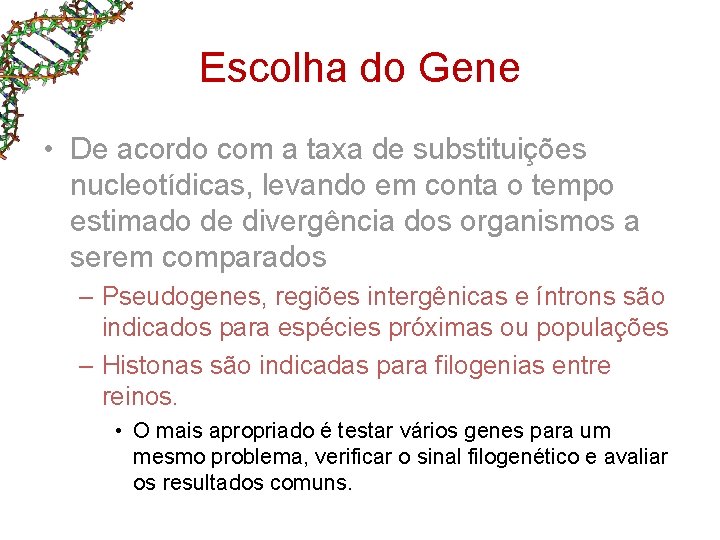 Escolha do Gene

• De acordo com a taxa de substituições nucleotídicas, levando em conta o tempo estimado de divergência dos organismos a serem comparados

– Pseudogenes, regiões intergênicas e íntrons são indicados para espécies próximas ou populações

– Histonas são indicadas para filogenias entre reinos.

• O mais apropriado é testar vários genes para um mesmo problema, verificar o sinal filogenético e avaliar os resultados comuns.